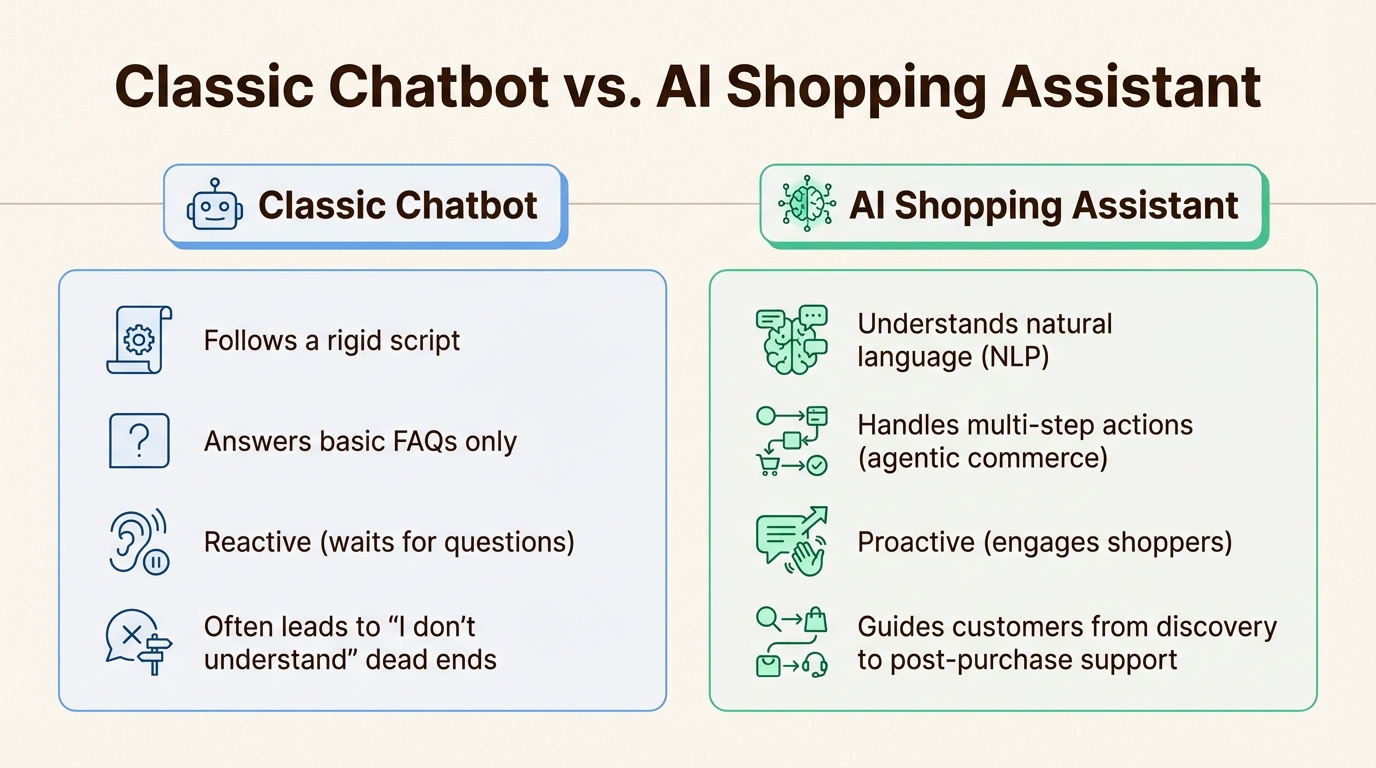 Classic Chatbot vs. AI Shopping Assistant

Classic Chatbot

Follows a rigid script

Answers basic FAQs only

Reactive (waits for questions)

Often leads to "I don't understand" dead ends

AI Shopping Assistant

Understands natural language (NLP)

Handles multi-step actions (agentic commerce)

Proactive (engages shoppers)

Guides customers from discovery to post-purchase support